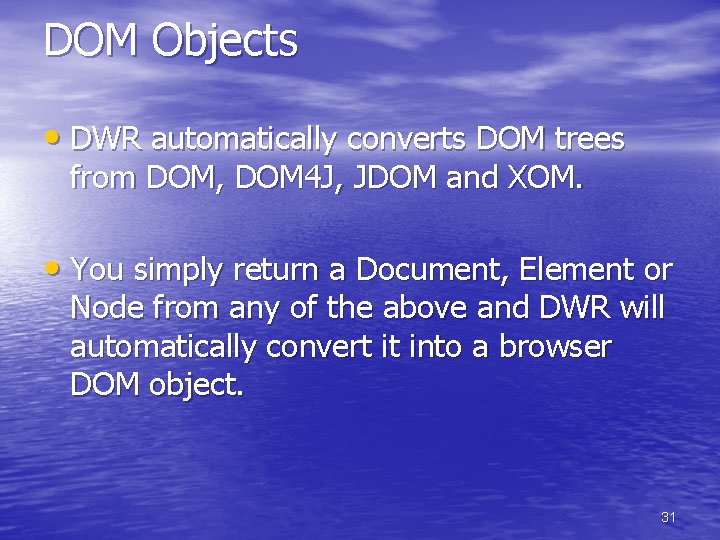 DOM Objects

• DWR automatically converts DOM trees from DOM, DOM4J, JDOM and XOM.

• You simply return a Document, Element or Node from any of the above and DWR will automatically convert it into a browser DOM object.

31